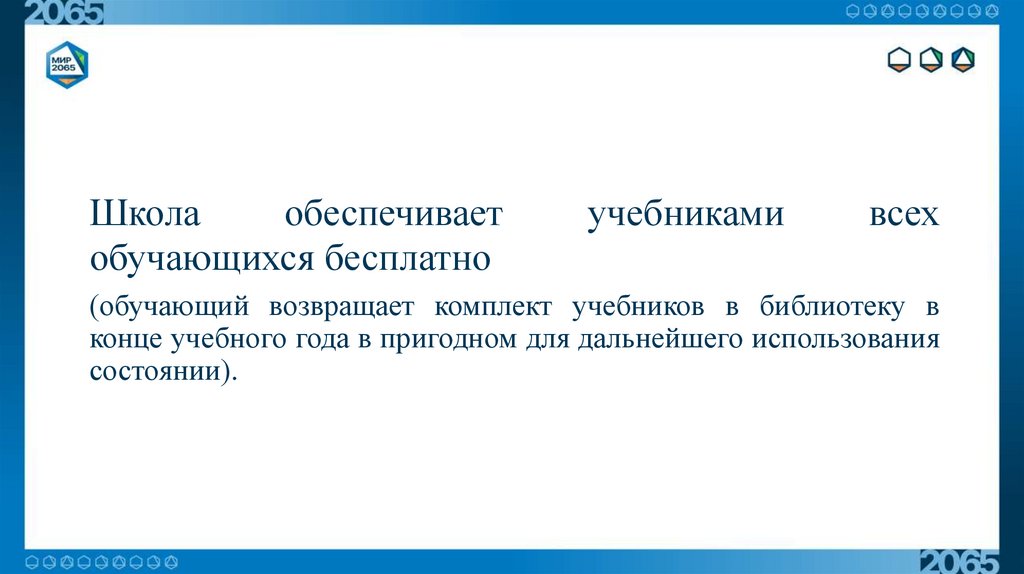 2065

МИР 2065

Школа обеспечивает учебниками всех обучающихся бесплатно

(обучающий возвращает комплект учебников в библиотеку в конце учебного года в пригодном для дальнейшего использования состоянии).

2065